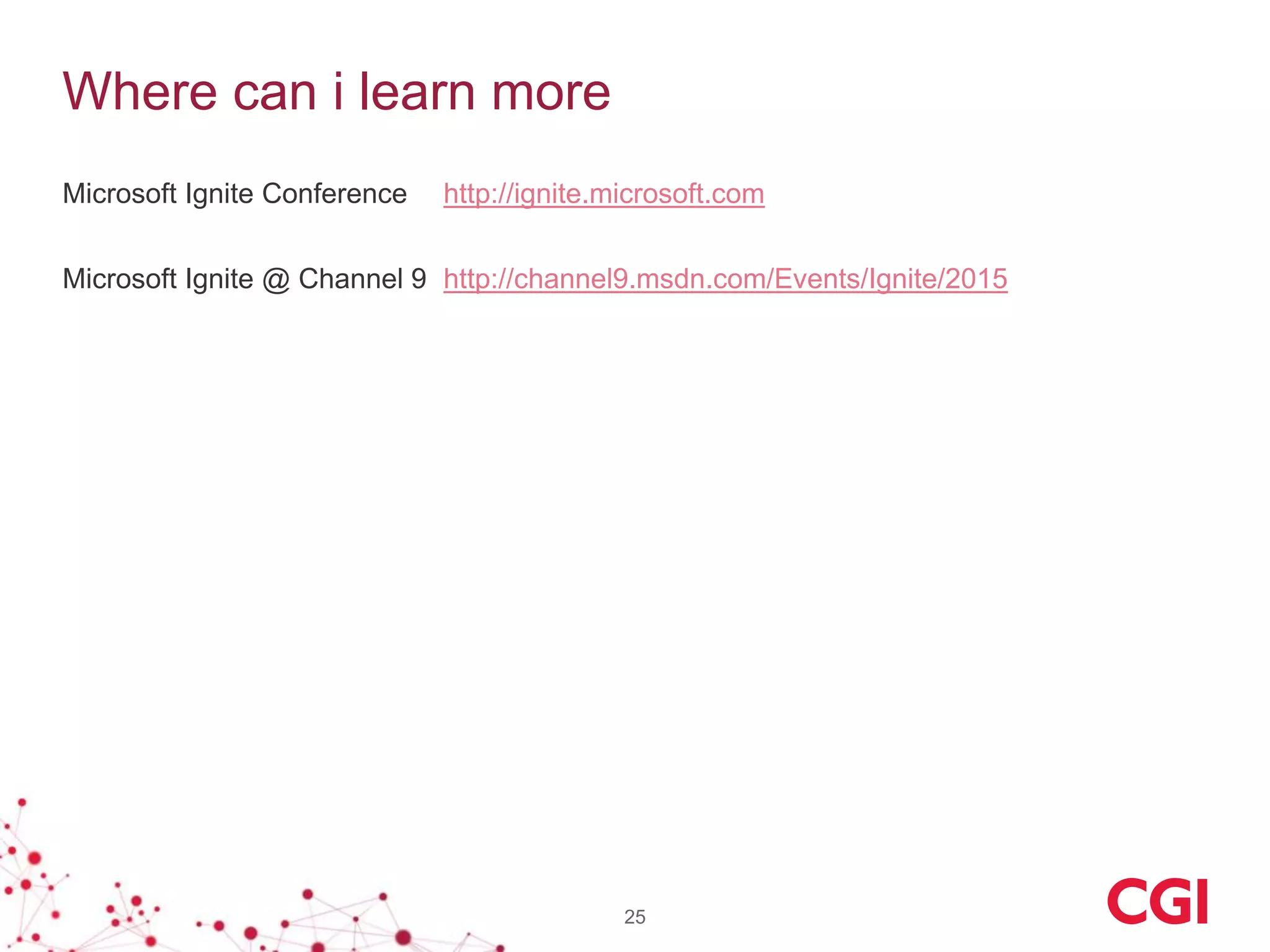 Where can i learn more

Microsoft Ignite Conference http://ignite.microsoft.com

Microsoft Ignite @ Channel 9 http://channel9.msdn.com/Events/Ignite/2015

25

CGI